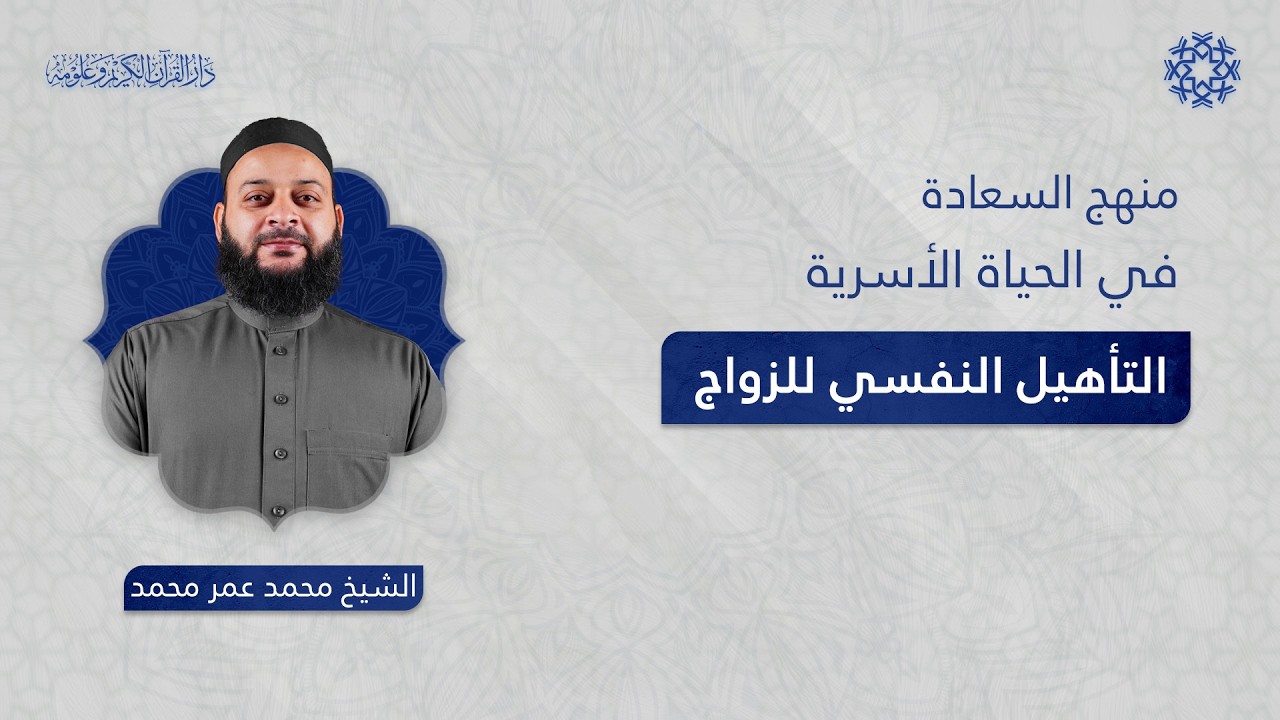 دار القرآن الكريم وعلومه

منهج السعادة
في الحياة الأسرية

التأهيل النفسي للزواج

الشيخ محمد عمر محمد